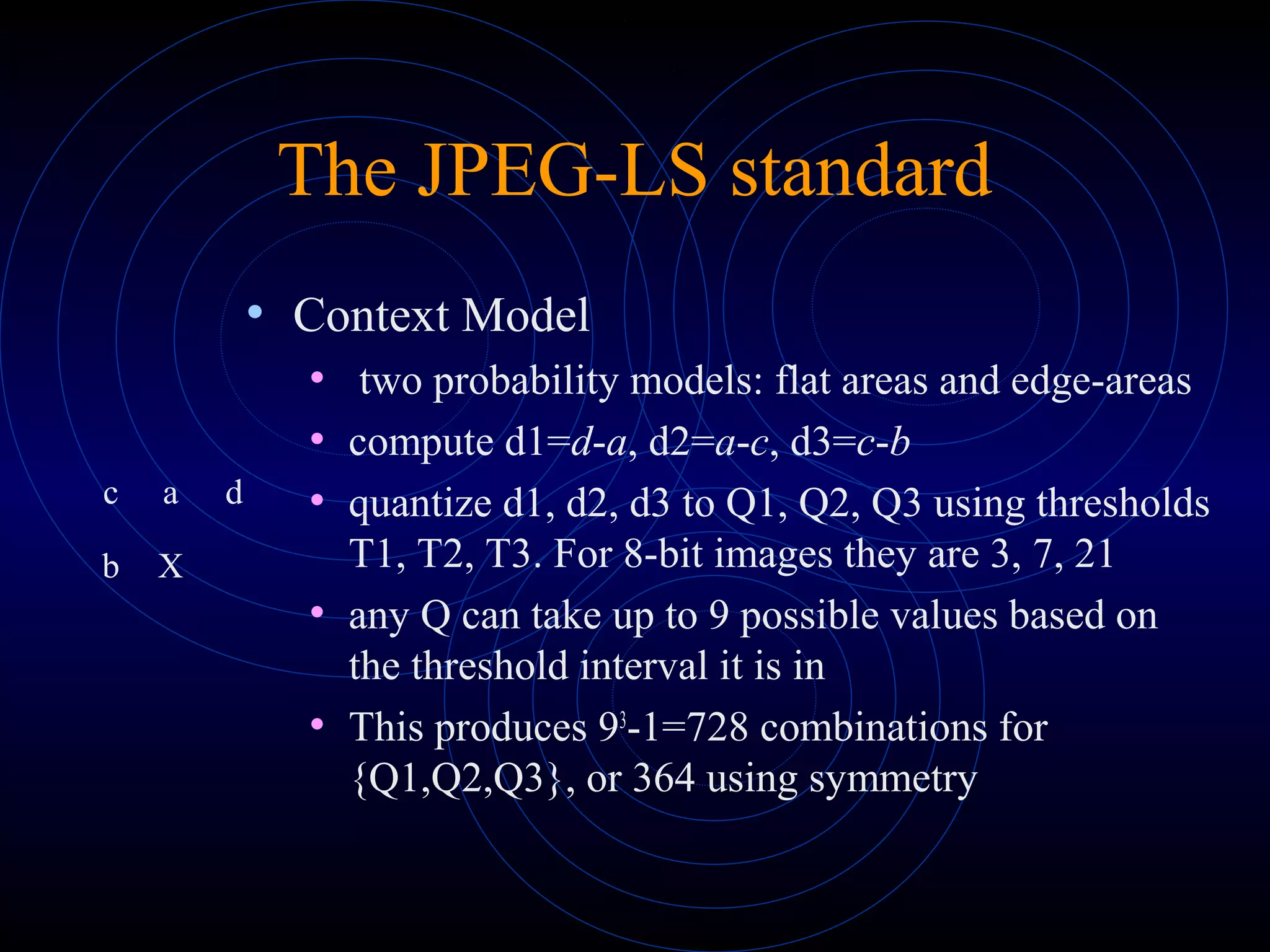 The JPEG-LS standard

• Context Model
  • two probability models: flat areas and edge-areas
  • compute d1=$d$-$a$, d2=$a$-$c$, d3=$c$-$b$
  • quantize d1, d2, d3 to Q1, Q2, Q3 using thresholds T1, T2, T3. For 8-bit images they are 3, 7, 21
  • any Q can take up to 9 possible values based on the threshold interval it is in
  • This produces $9^3$-1=728 combinations for {Q1,Q2,Q3}, or 364 using symmetry

c a d
b X